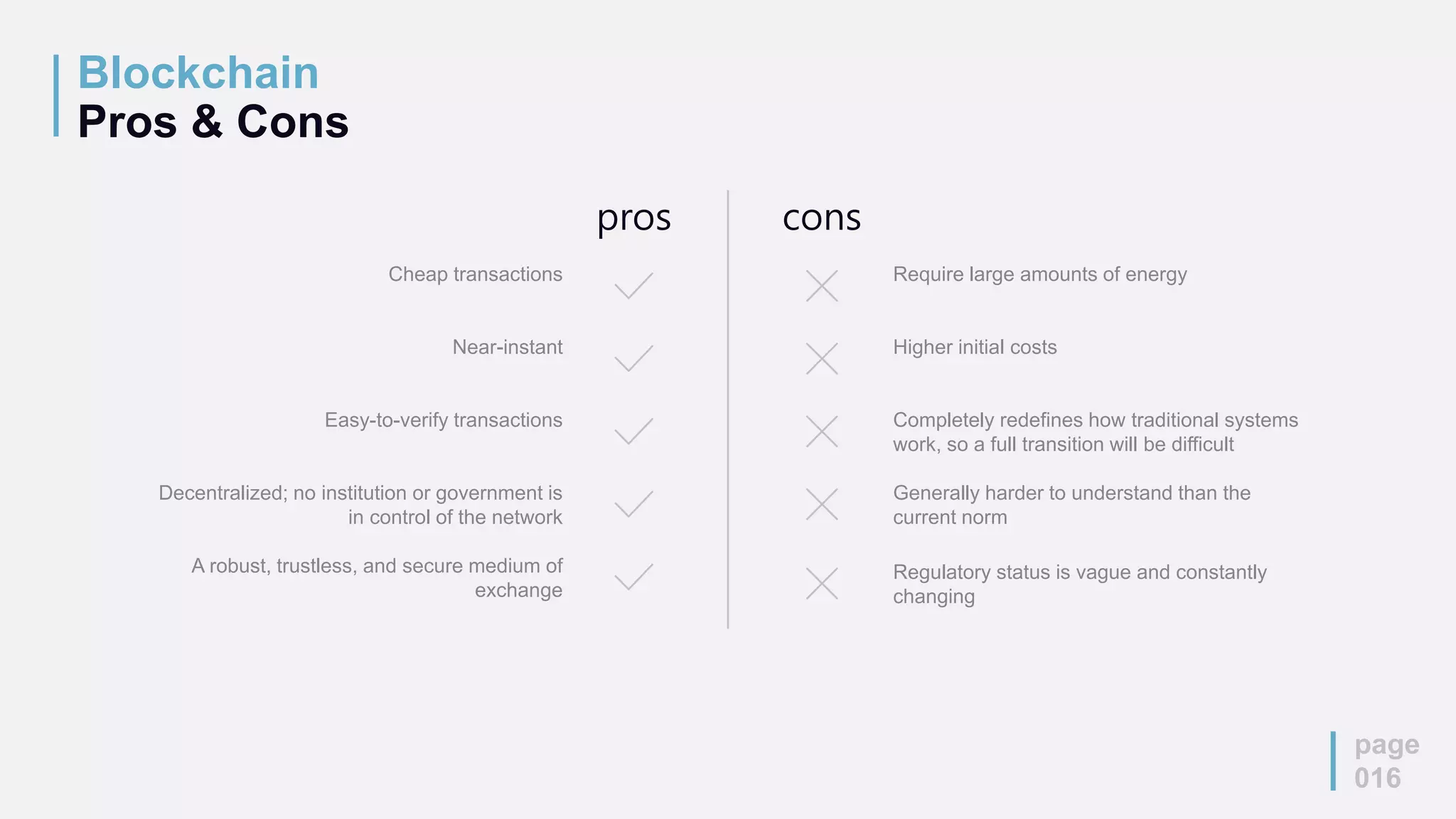 Blockchain
Pros & Cons

pros

Cheap transactions

Near-instant

Easy-to-verify transactions

Decentralized; no institution or government is in control of the network

A robust, trustless, and secure medium of exchange

cons

Require large amounts of energy

Higher initial costs

Completely redefines how traditional systems work, so a full transition will be difficult

Generally harder to understand than the current norm

Regulatory status is vague and constantly changing

page
016